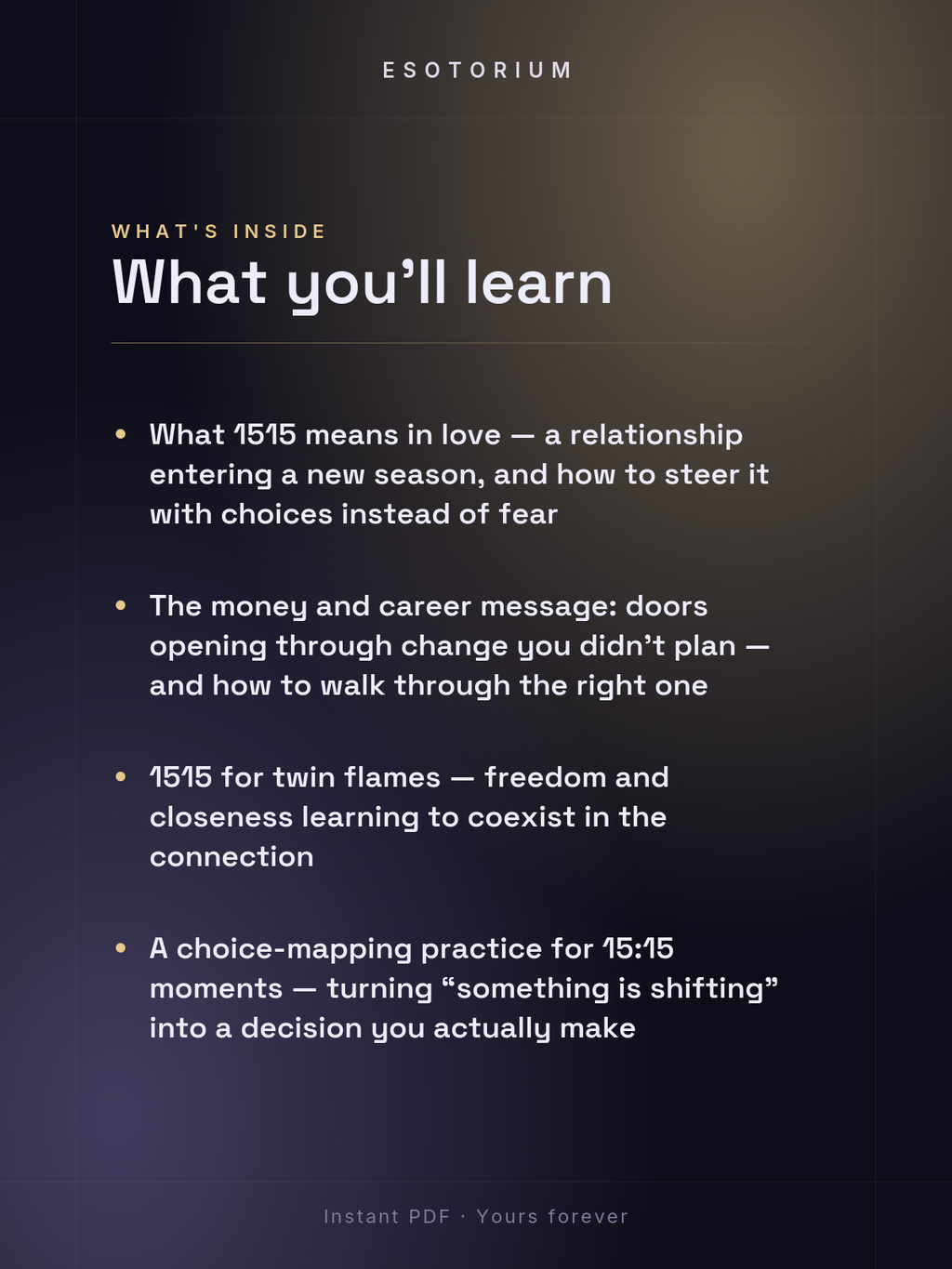 ESOTORIUM

WHAT'S INSIDE
What you'll learn

• What 1515 means in love — a relationship entering a new season, and how to steer it with choices instead of fear

• The money and career message: doors opening through change you didn't plan — and how to walk through the right one

• 1515 for twin flames — freedom and closeness learning to coexist in the connection

• A choice-mapping practice for 15:15 moments — turning "something is shifting" into a decision you actually make

Instant PDF · Yours forever